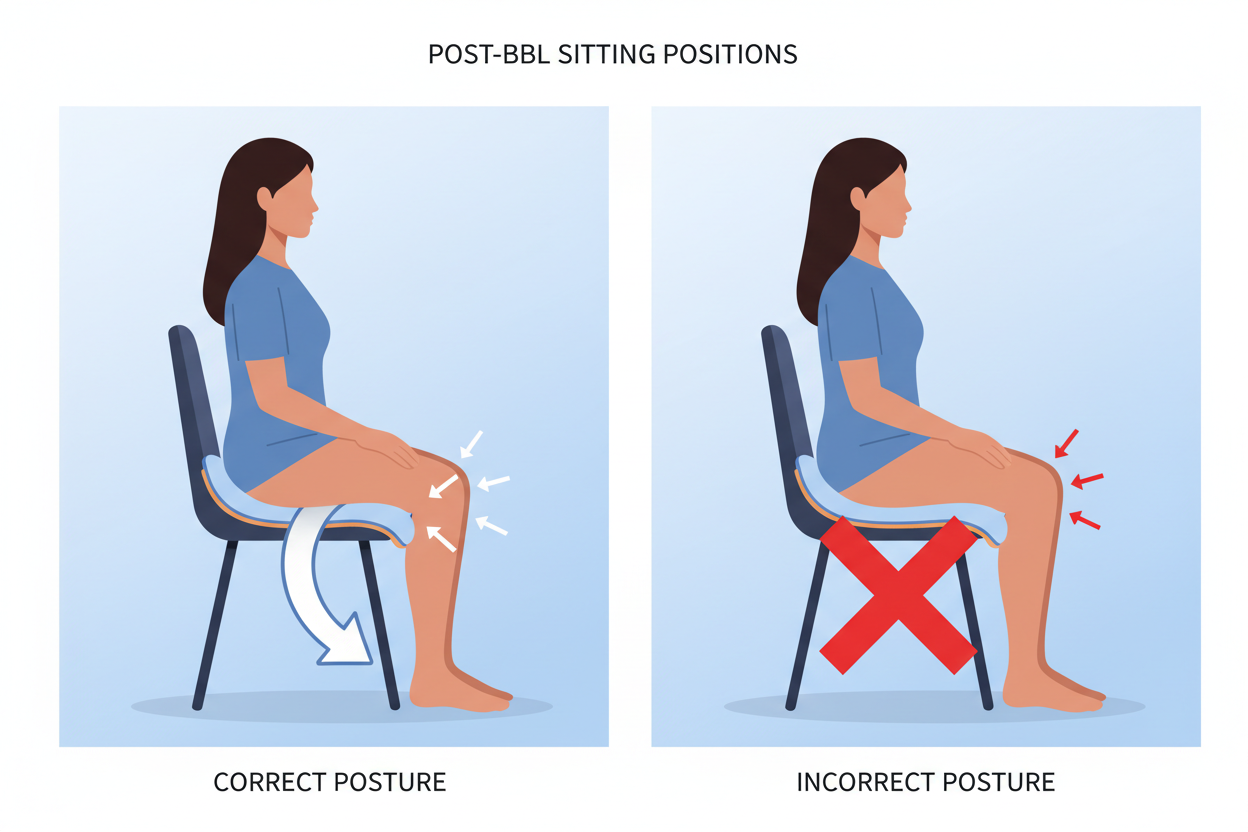 POST-BBL SITTING POSITIONS

CORRECT POSTURE

INCORRECT POSTURE